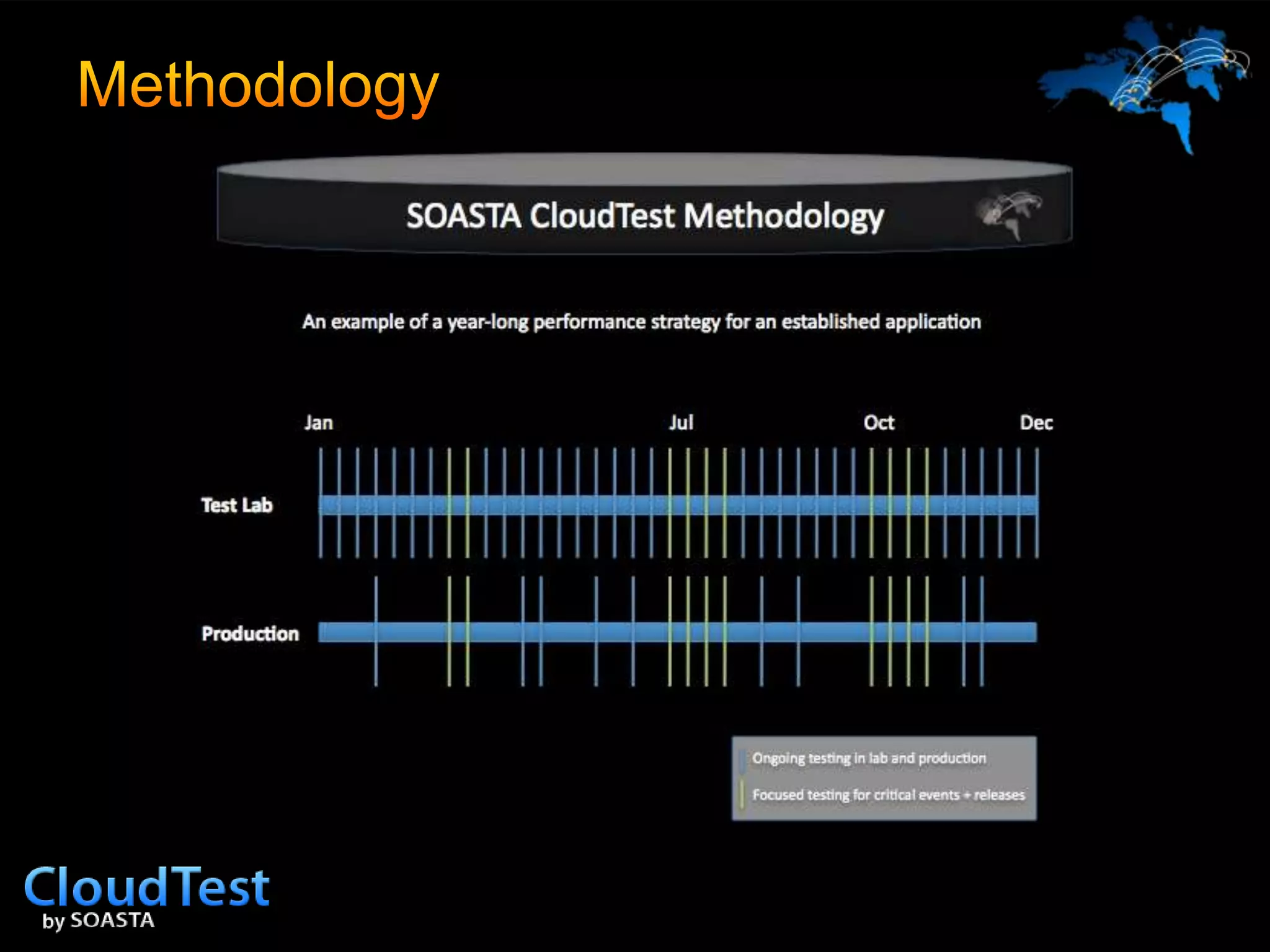 Methodology

SOASTA CloudTest Methodology

An example of a year-long performance strategy for an established application

Jan

Jul

Oct

Dec

Test Lab

Production

Ongoing testing in lab and production

Focused testing for critical events + releases

CloudTest
by SOASTA